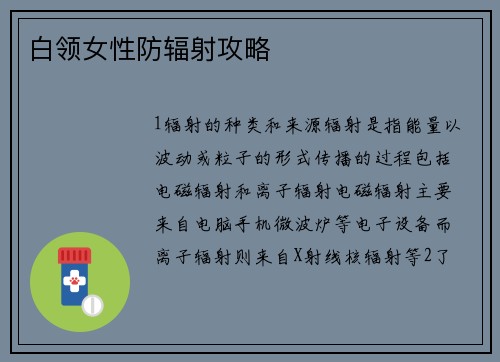 白领女性防辐射攻略

1辐射的种类和来源辐射是指能量以波动或粒子的形式传播的过程包括电磁辐射和离子辐射电磁辐射主要来自电脑手机微波炉等电子设备而离子辐射则来自X射线核辐射等2了